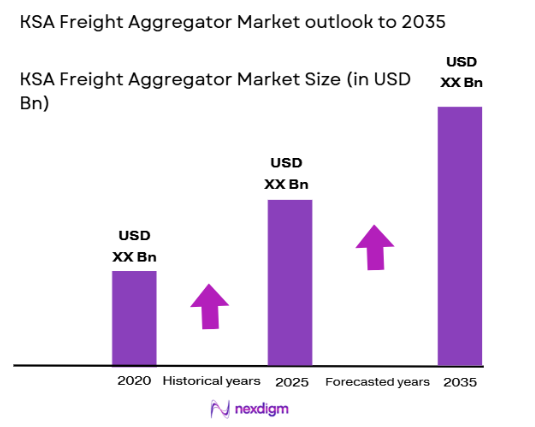 KSA Freight Aggregator Market outlook to 2035

KSA Freight Aggregator Market Size (in USD Bn)

USD XX Bn

USD XX Bn

USD XX Bn

2020 Historical years 2025 Forecasted years 2035

nexdigm